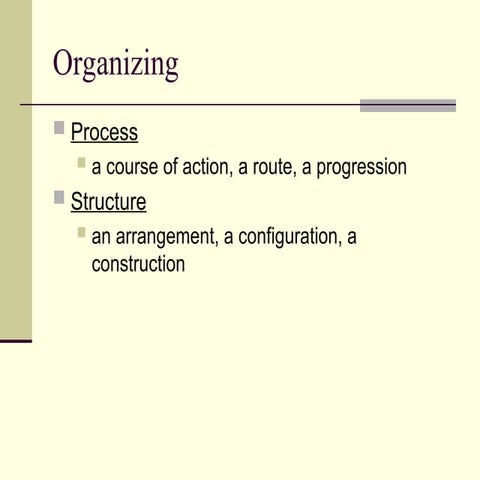 Organizing

Process

a course of action, a route, a progression

Structure

an arrangement, a configuration, a construction